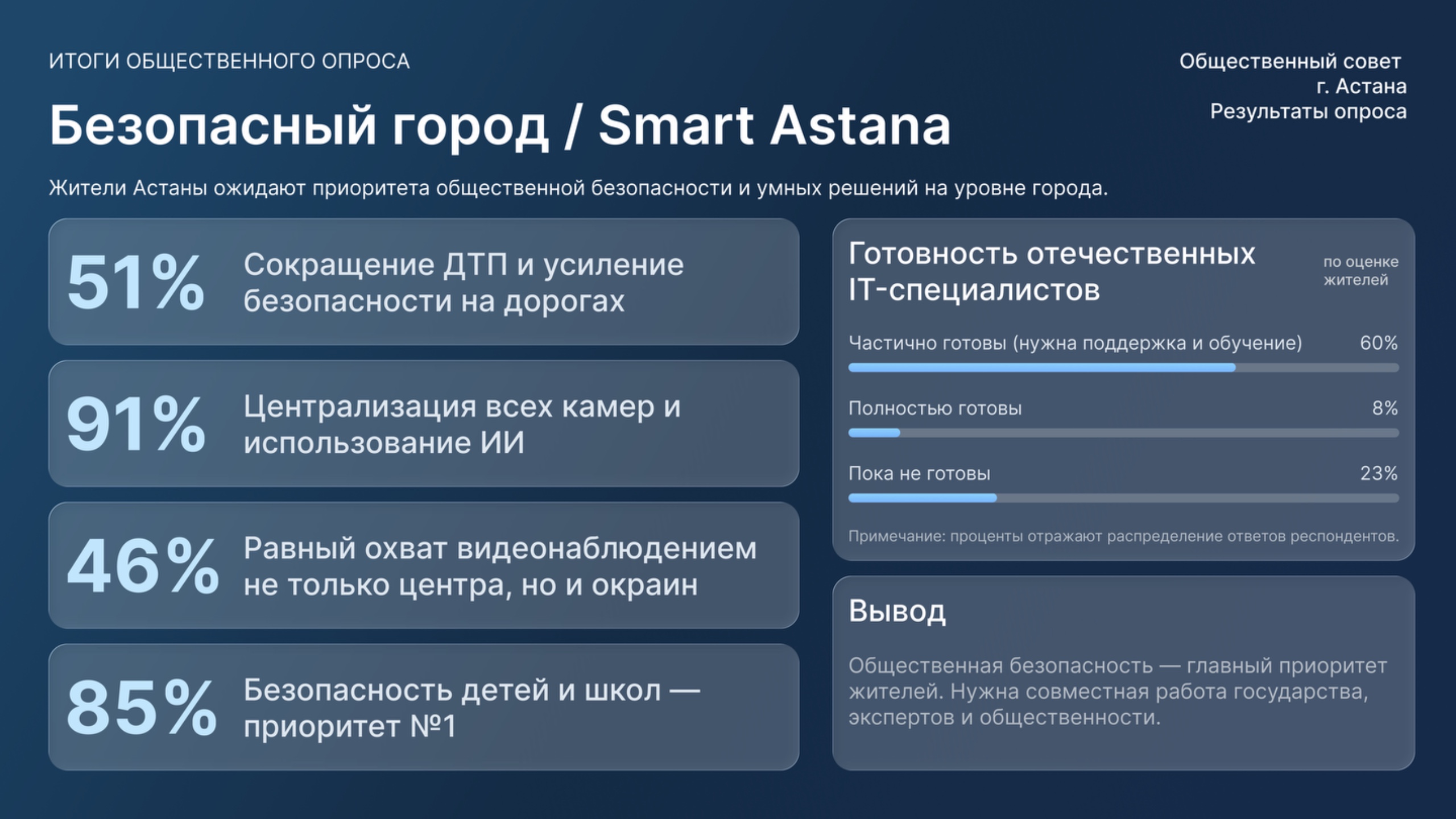 ИТОГИ ОБЩЕСТВЕННОГО ОПРОСА

Общественный совет
г. Астана
Результаты опроса

Безопасный город / Smart Astana

Жители Астаны ожидают приоритета общественной безопасности и умных решений на уровне города.

51% Сокращение ДТП и усиление безопасности на дорогах

91% Централизация всех камер и использование ИИ

46% Равный охват видеонаблюдением не только центра, но и окраин

85% Безопасность детей и школ — приоритет №1

Готовность отечественных IT-специалистов

по оценке жителей

Частично готовы (нужна поддержка и обучение) 60%

Полностью готовы 8%

Пока не готовы 23%

Примечание: проценты отражают распределение ответов респондентов.

Вывод

Общественная безопасность — главный приоритет жителей. Нужна совместная работа государства, экспертов и общественности.